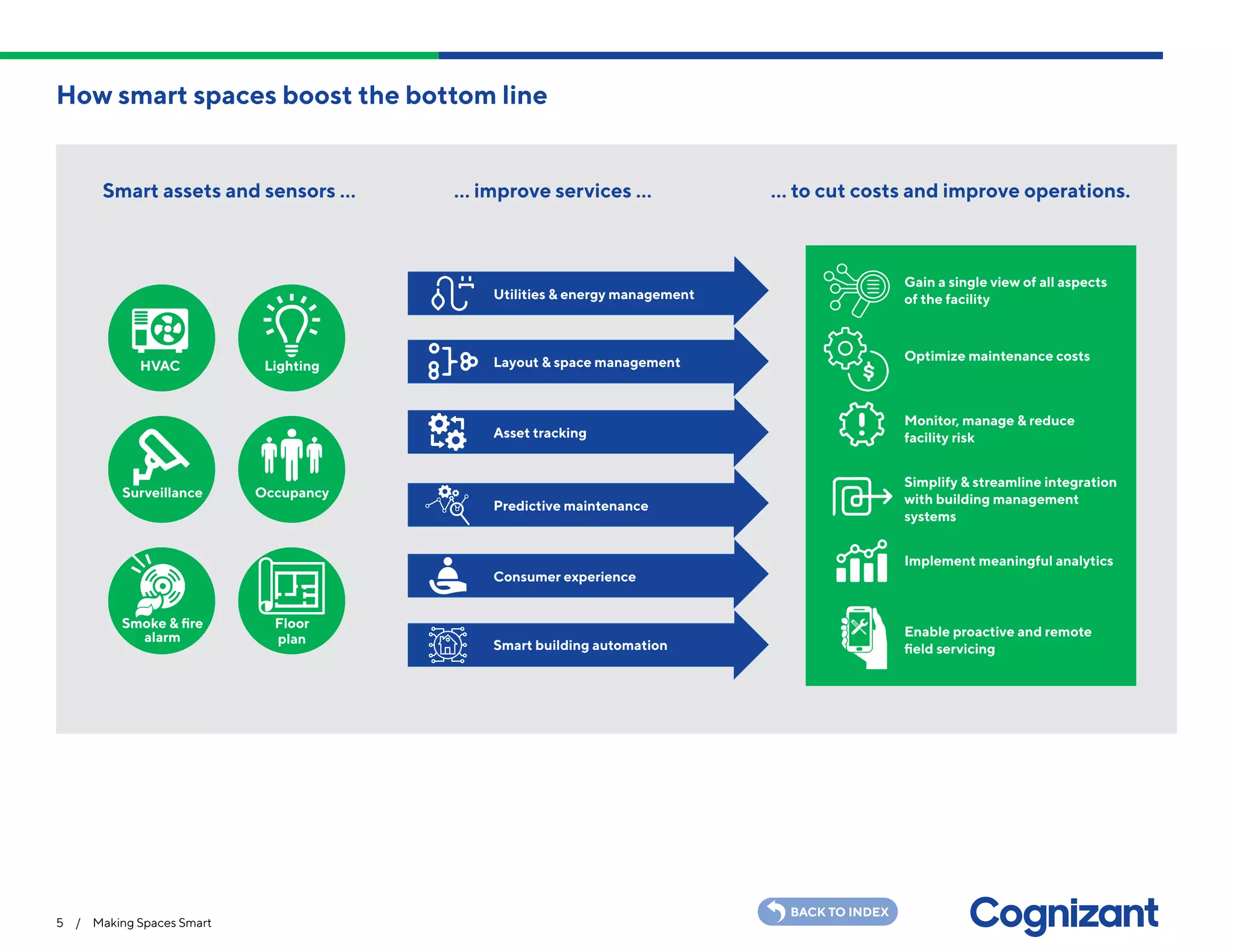 How smart spaces boost the bottom line

Smart assets and sensors ...

HVAC

Lighting

Surveillance

Occupancy

Smoke & fire alarm

Floor plan

... improve services ...

Utilities & energy management

Layout & space management

Asset tracking

Predictive maintenance

Consumer experience

Smart building automation

... to cut costs and improve operations.

Gain a single view of all aspects of the facility

Optimize maintenance costs

Monitor, manage & reduce facility risk

Simplify & streamline integration with building management systems

Implement meaningful analytics

Enable proactive and remote field servicing

5 / Making Spaces Smart

BACK TO INDEX

Cognizant